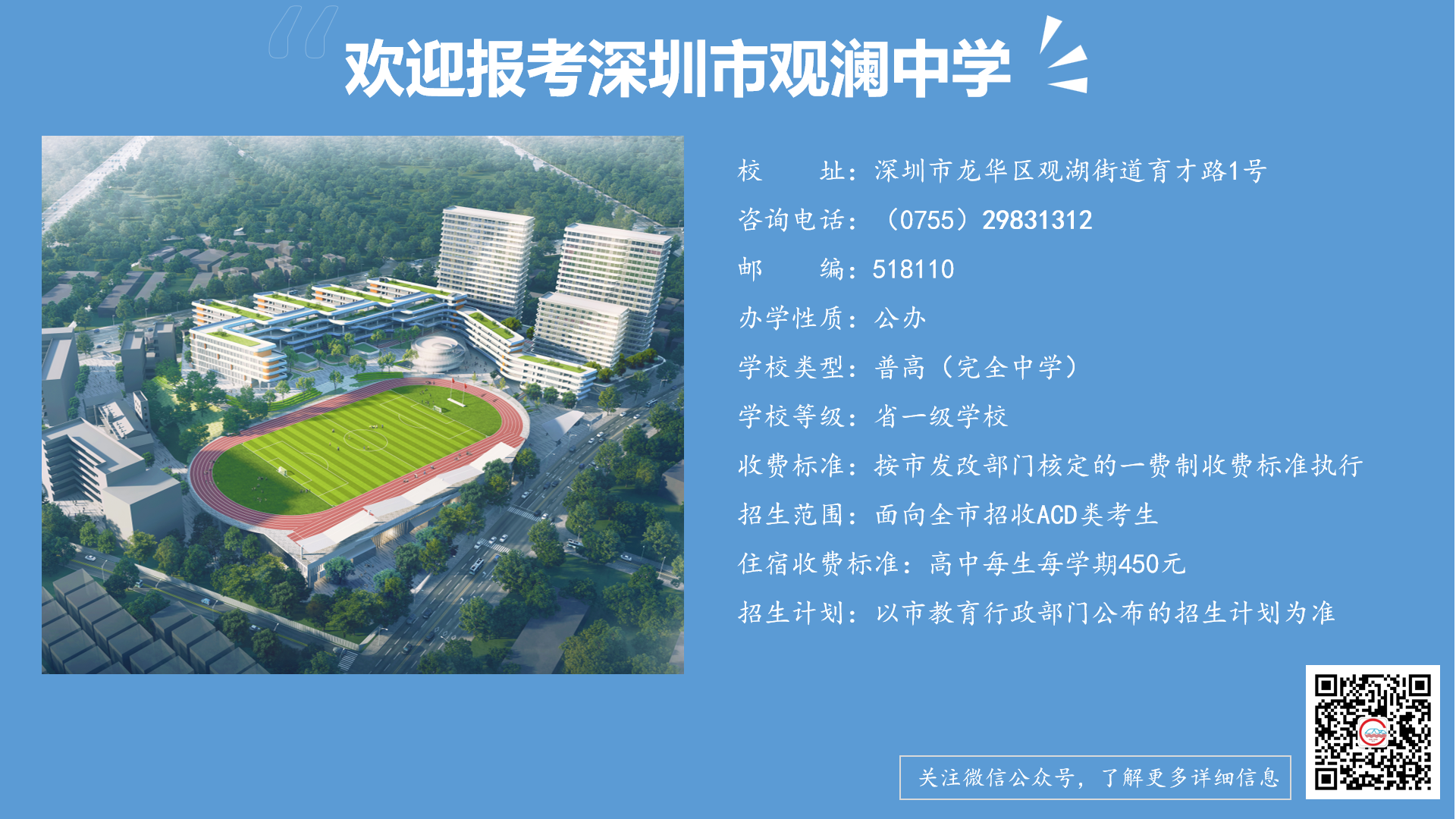 欢迎报考深圳市观澜中学

校　　址：深圳市龙华区观湖街道育才路1号

咨询电话：（0755）29831312

邮　　编：518110

办学性质：公办

学校类型：普高（完全中学）

学校等级：省一级学校

收费标准：按市发改部门核定的一费制收费标准执行

招生范围：面向全市招收ACD类考生

住宿收费标准：高中每生每学期450元

招生计划：以市教育行政部门公布的招生计划为准

关注微信公众号，了解更多详细信息